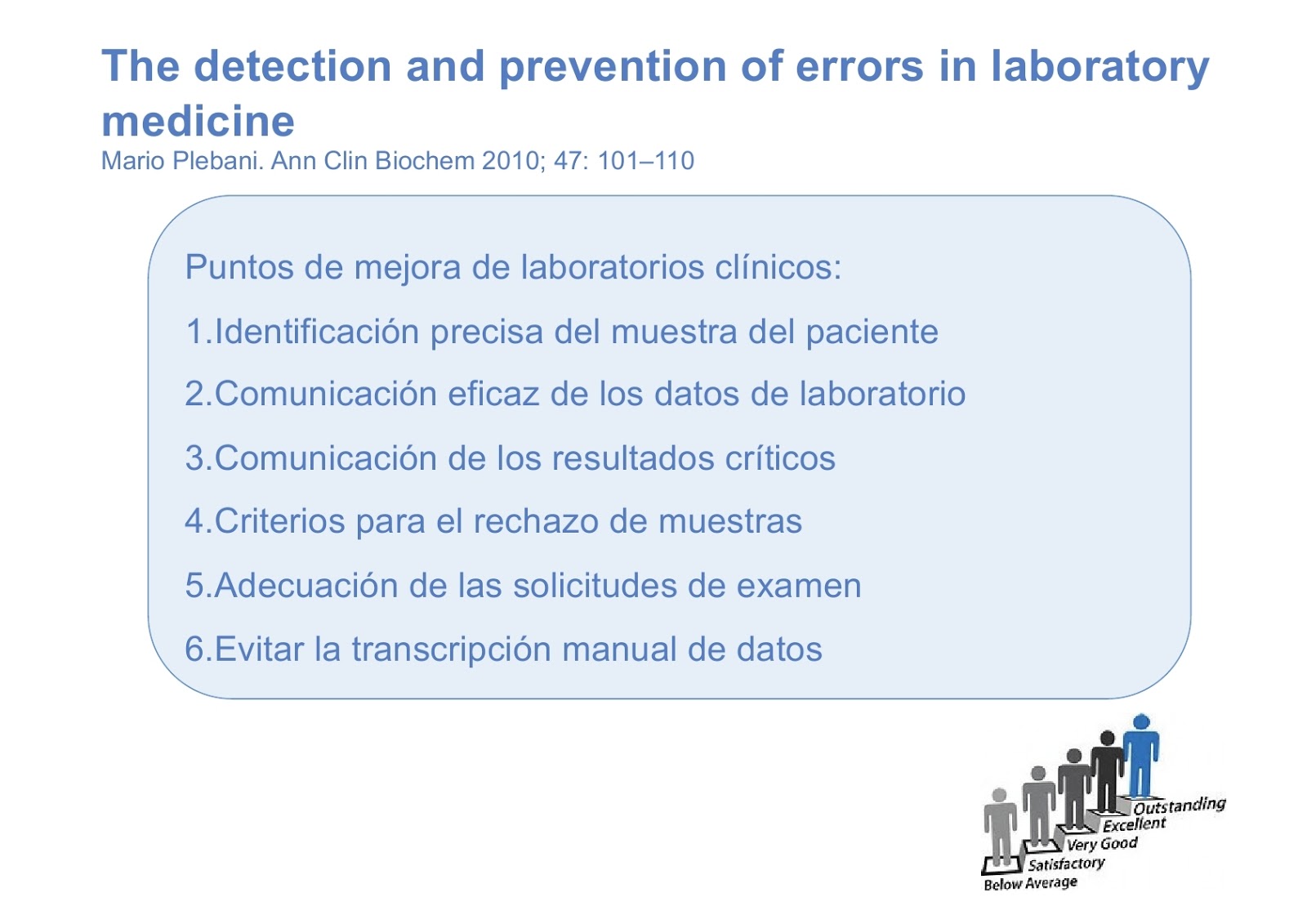 The detection and prevention of errors in laboratory medicine
Mario Plebani. Ann Clin Biochem 2010; 47: 101–110

Puntos de mejora de laboratorios clínicos:

1.Identificación precisa del muestra del paciente

2.Comunicación eficaz de los datos de laboratorio

3.Comunicación de los resultados críticos

4.Criterios para el rechazo de muestras

5.Adecuación de las solicitudes de examen

6.Evitar la transcripción manual de datos

Outstanding
Excellent
Very Good
Satisfactory
Below Average